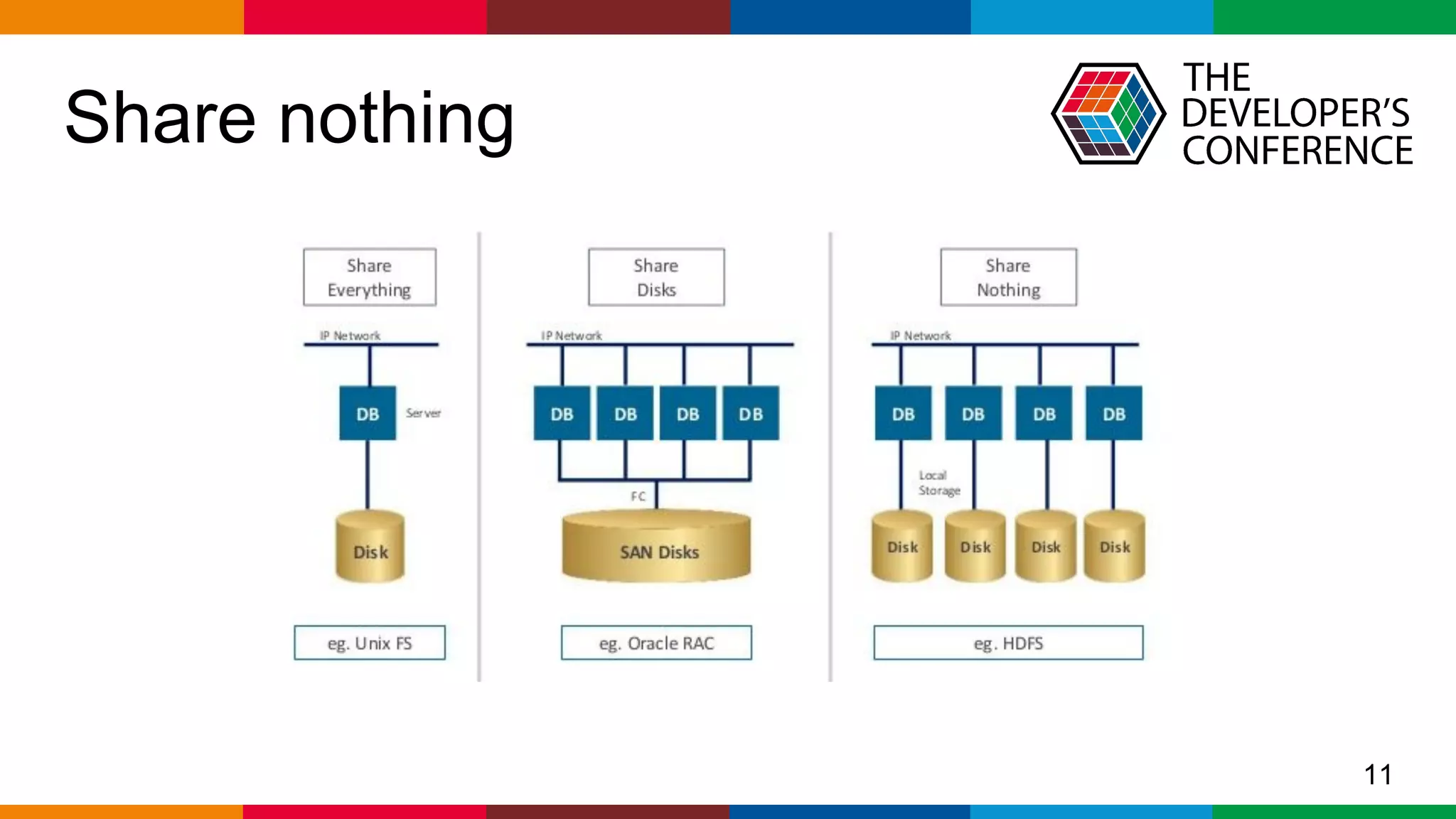 Share nothing

THE DEVELOPER'S CONFERENCE

Share Everything

IP Network

DB

Server

Disk

eg. Unix FS

Share Disks

IP Network

DB DB DB DB

FC

SAN Disks

eg. Oracle RAC

Share Nothing

IP Network

DB DB DB DB

Local Storage

Disk Disk Disk Disk

eg. HDFS

11